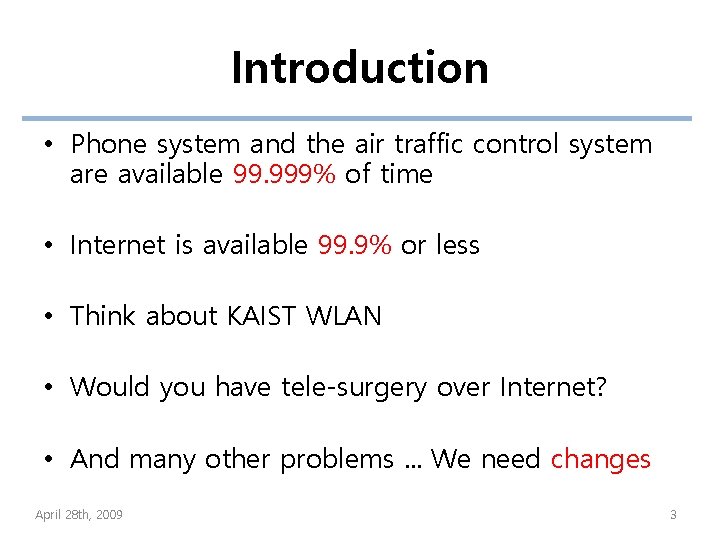 Introduction

• Phone system and the air traffic control system are available 99.999% of time

• Internet is available 99.9% or less

• Think about KAIST WLAN

• Would you have tele-surgery over Internet?

• And many other problems … We need changes

April 28th, 2009

3